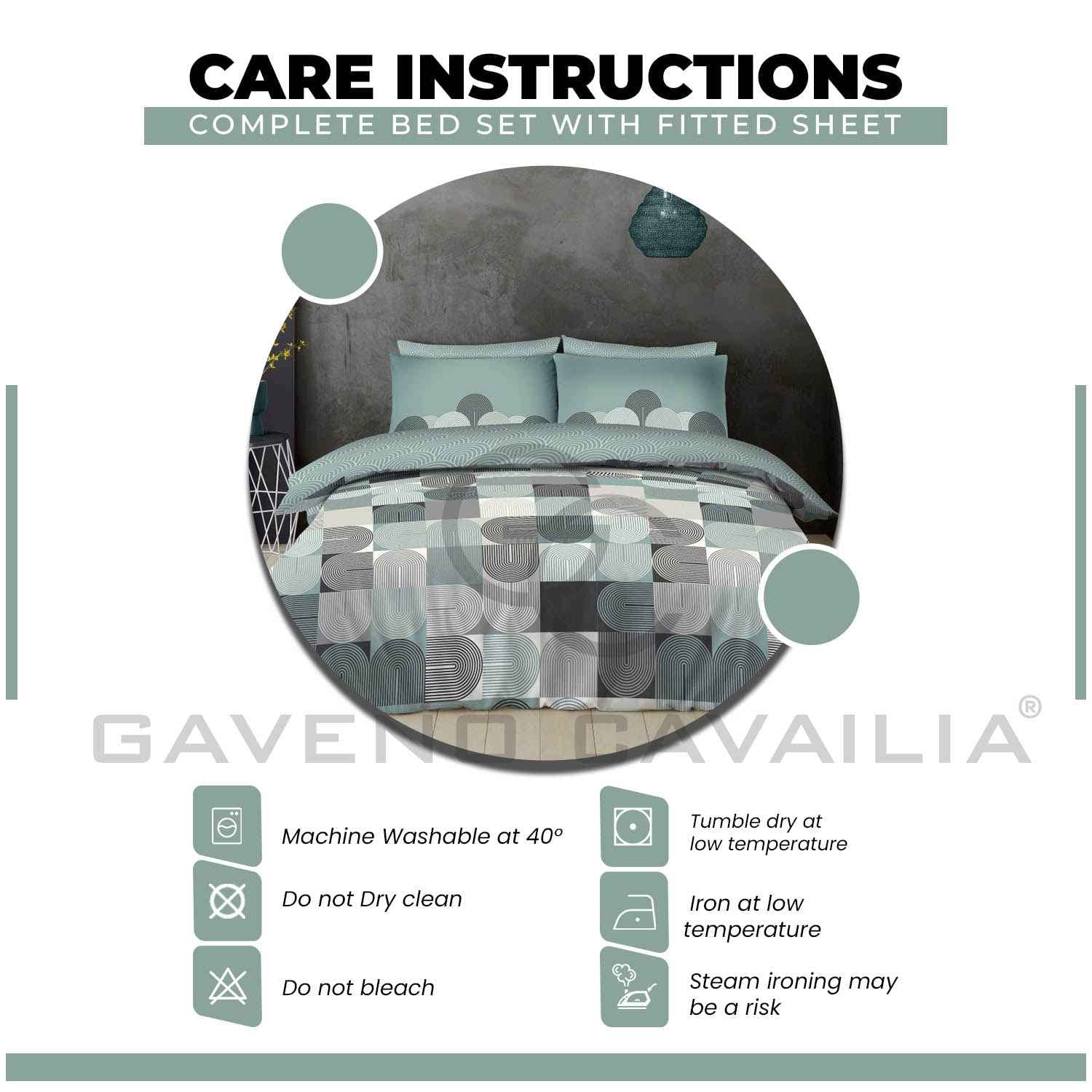 CARE INSTRUCTIONS
COMPLETE BED SET WITH FITTED SHEET

GAVENO CAVAILIA®

Machine Washable at 40º

Do not Dry clean

Do not bleach

Tumble dry at low temperature

Iron at low temperature

Steam ironing may be a risk